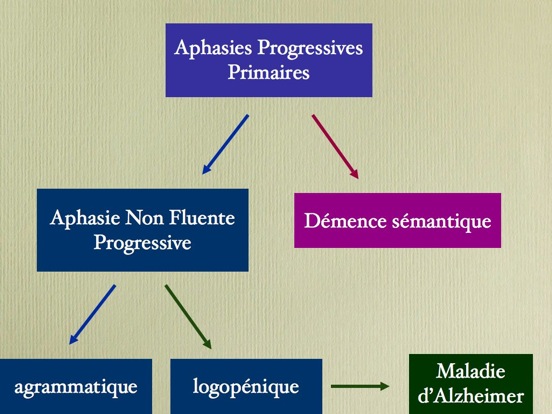 Aphasies Progressives Primaires

Aphasie Non Fluente Progressive

Démence sémantique

agrammatique

logopénique

Maladie d'Alzheimer